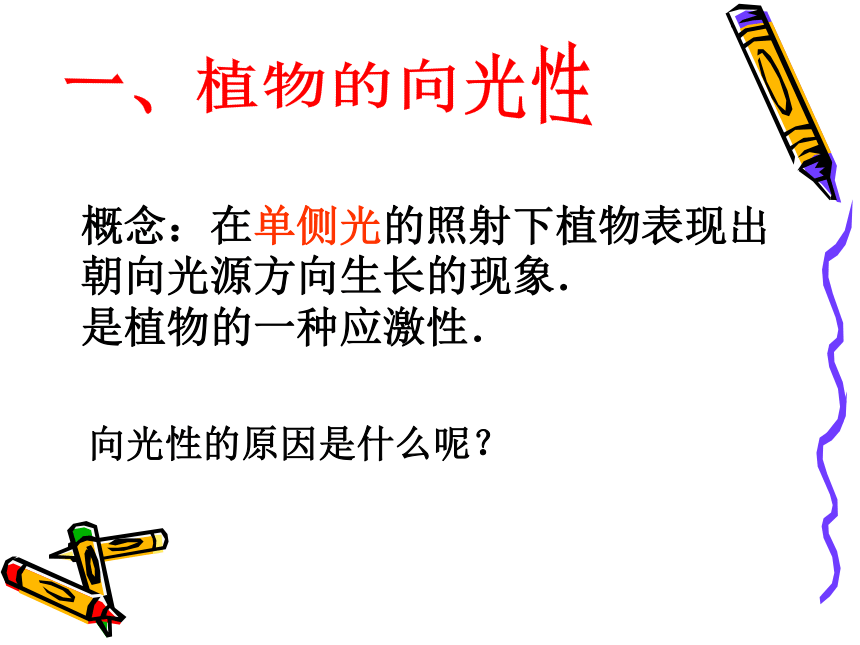 一、植物的向光性

概念：在单侧光的照射下植物表现出朝向光源方向生长的现象.
是植物的一种应激性.

向光性的原因是什么呢？